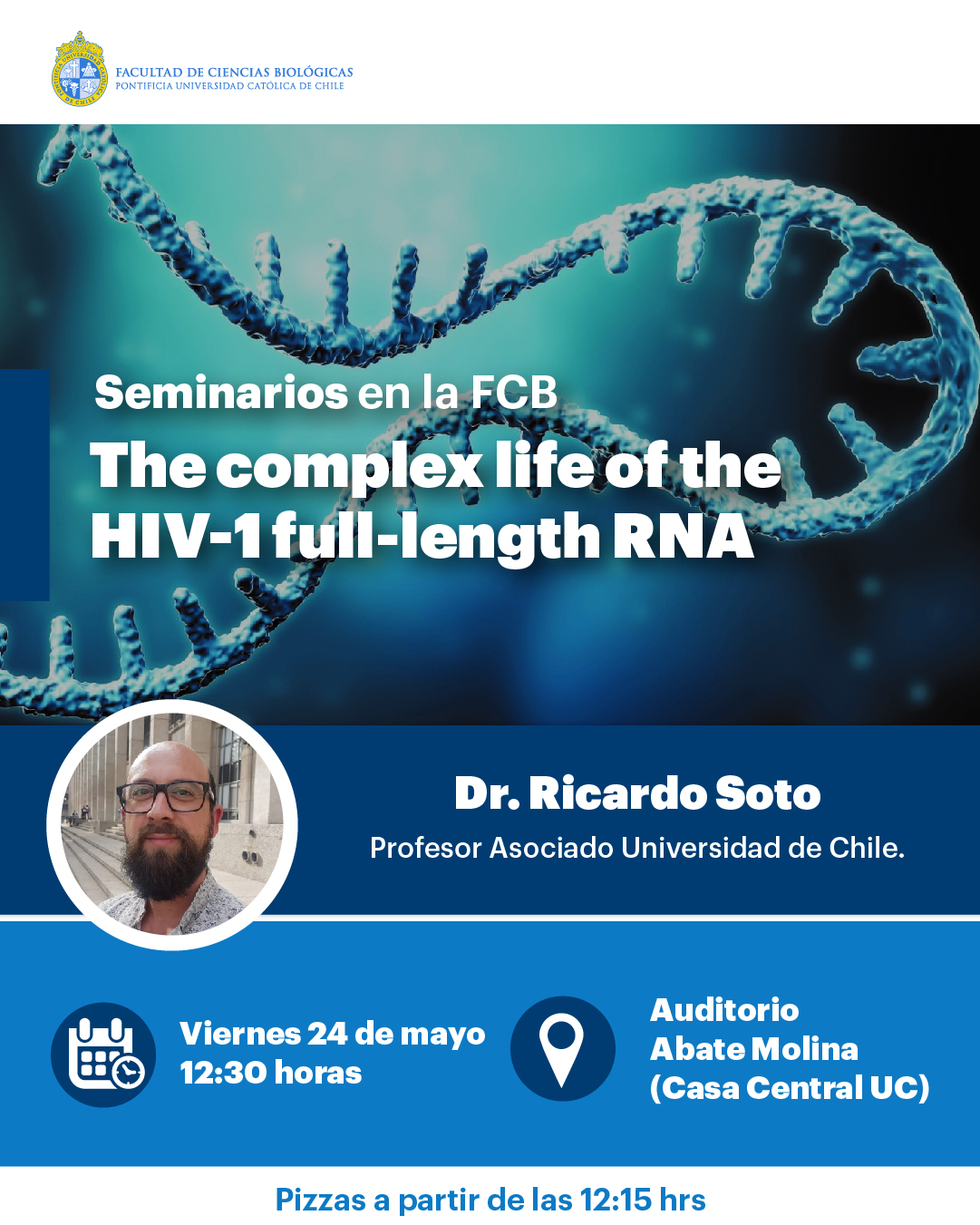 FACULTAD DE CIENCIAS BIOLÓGICAS
PONTIFICIA UNIVERSIDAD CATÓLICA DE CHILE

Seminarios en la FCB
The complex life of the HIV-1 full-length RNA

Dr. Ricardo Soto
Profesor Asociado Universidad de Chile.

Viernes 24 de mayo
12:30 horas

Auditorio
Abate Molina
(Casa Central UC)

Pizzas a partir de las 12:15 hrs